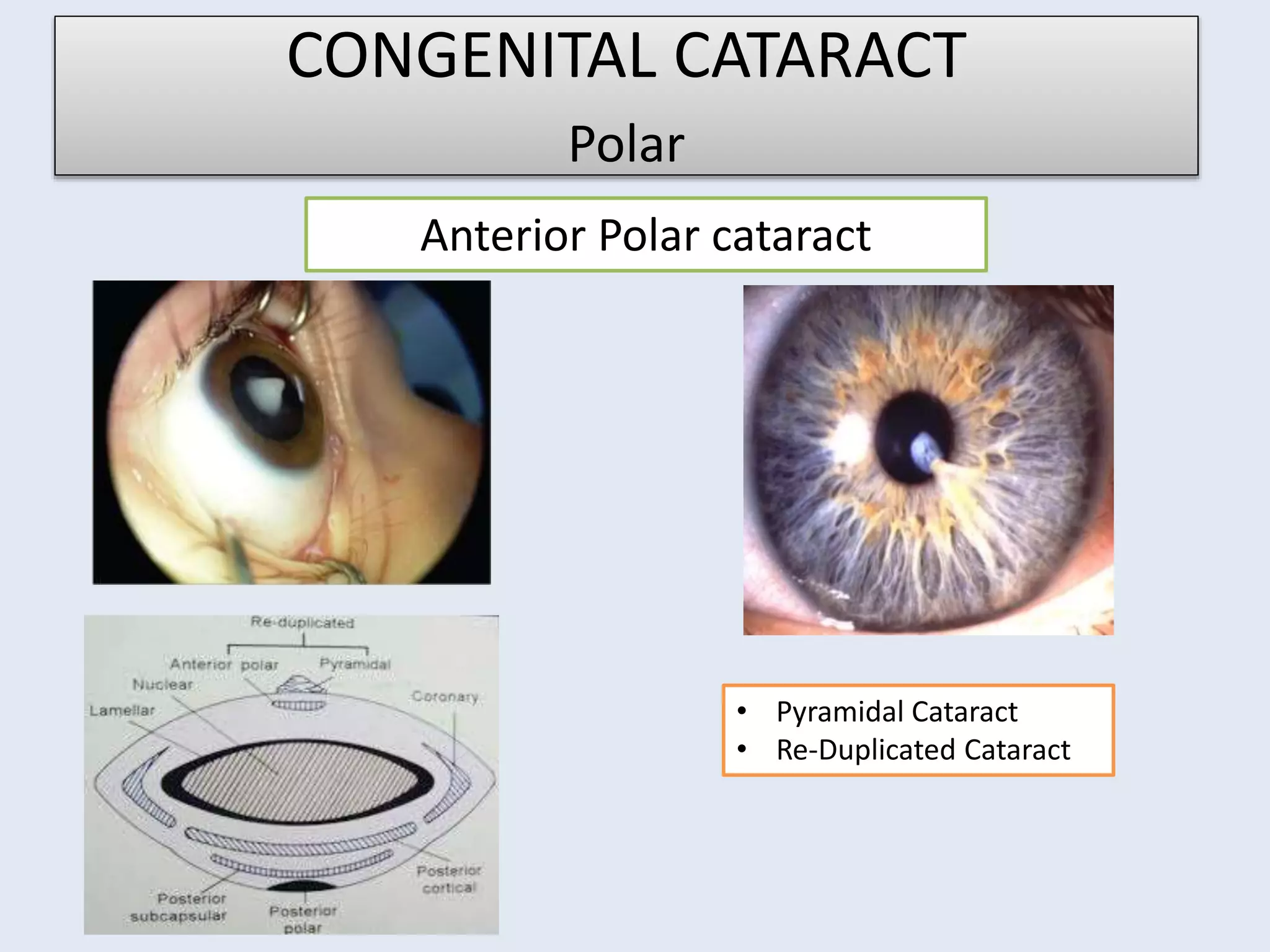 CONGENITAL CATARACT
Polar

Anterior Polar cataract

Re-duplicated
Anterior polar
Pyramidal
Nuclear
Coronary
Lamellar
Posterior cortical
Posterior subcapsular
Posterior polar

• Pyramidal Cataract
• Re-Duplicated Cataract